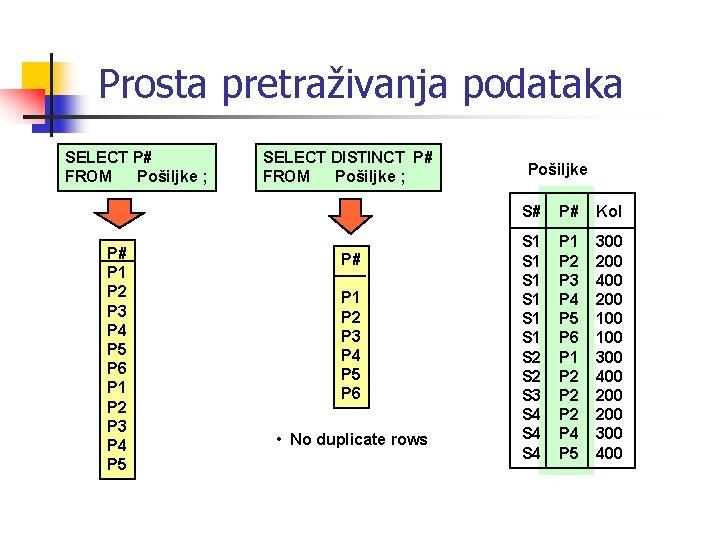 Prosta pretraživanja podataka

SELECT P#
FROM Pošiljke ;

| P# |
|---|
| P1 |
| P2 |
| P3 |
| P4 |
| P5 |
| P6 |
| P1 |
| P2 |
| P3 |
| P4 |
| P5 |

SELECT DISTINCT P#
FROM Pošiljke ;

| P# |
|---|
| P1 |
| P2 |
| P3 |
| P4 |
| P5 |
| P6 |

• No duplicate rows

Pošiljke

| S# | P# | Kol |
|---|---|---|
| S1 | P1 | 300 |
| S1 | P2 | 200 |
| S1 | P3 | 400 |
| S1 | P4 | 200 |
| S1 | P5 | 100 |
| S1 | P6 | 100 |
| S2 | P1 | 300 |
| S2 | P2 | 400 |
| S3 | P2 | 200 |
| S4 | P2 | 200 |
| S4 | P4 | 300 |
| S4 | P5 | 400 |